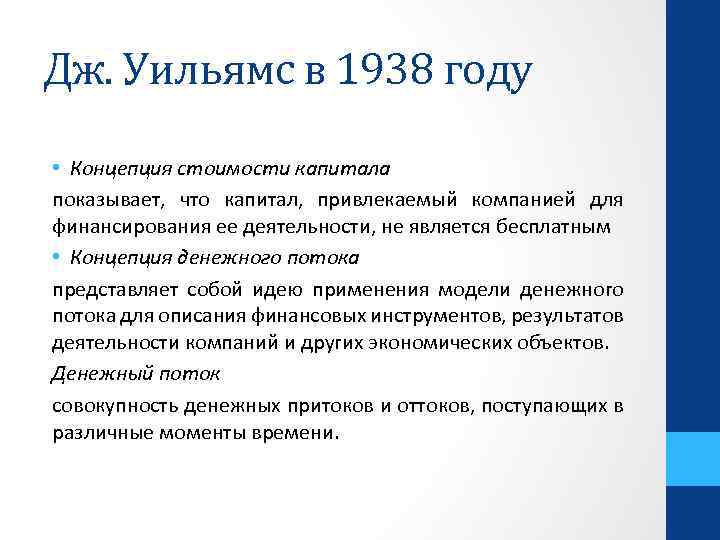 Дж. Уильямс в 1938 году

• Концепция стоимости капитала

показывает, что капитал, привлекаемый компанией для финансирования ее деятельности, не является бесплатным

• Концепция денежного потока

представляет собой идею применения модели денежного потока для описания финансовых инструментов, результатов деятельности компаний и других экономических объектов.

Денежный поток

совокупность денежных притоков и оттоков, поступающих в различные моменты времени.